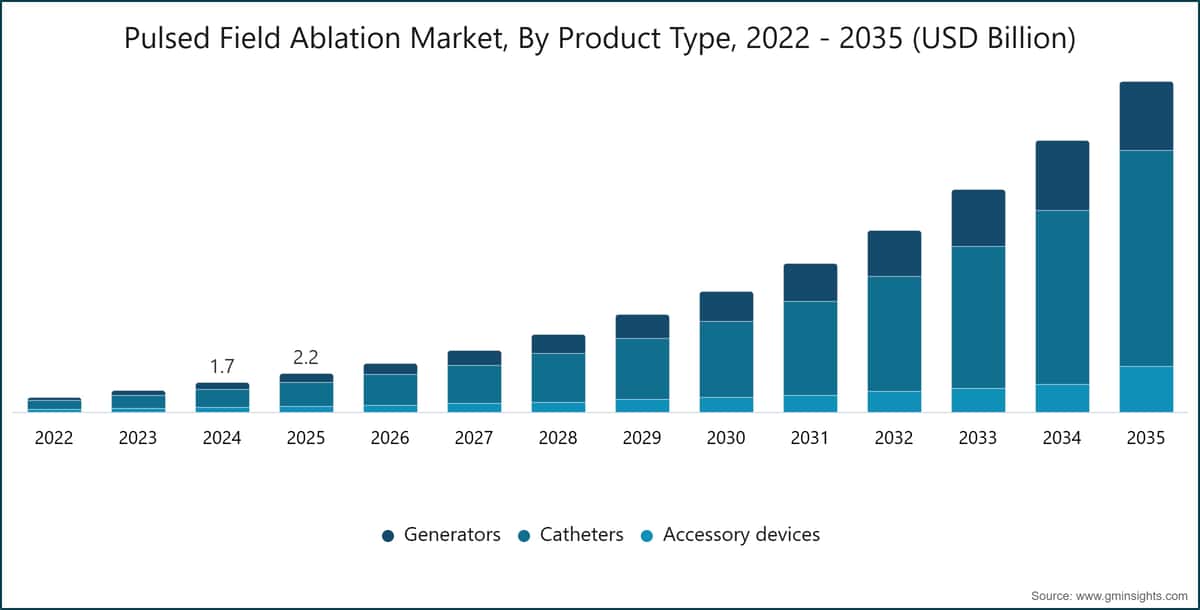 Pulsed Field Ablation Market, By Product Type, 2022 - 2035 (USD Billion)

1.7

2.2

2022
2023
2024
2025
2026
2027
2028
2029
2030
2031
2032
2033
2034
2035

Generators
Catheters
Accessory devices

Source: www.gminsights.com